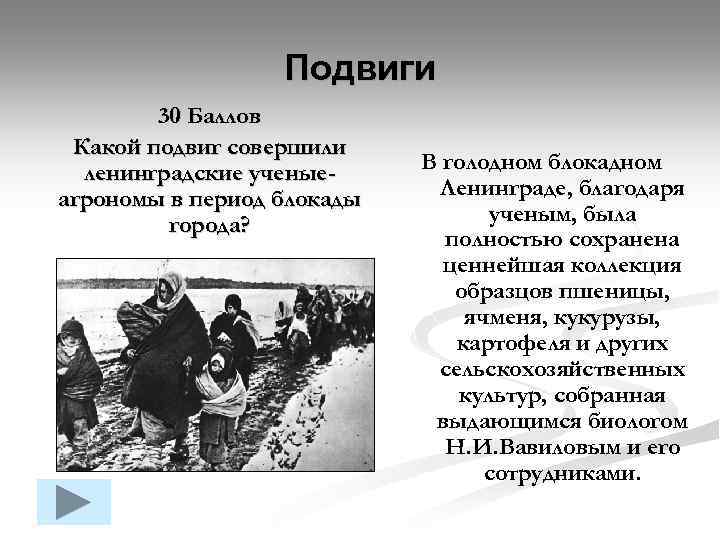 Подвиги

30 Баллов

Какой подвиг совершили ленинградские ученые-агрономы в период блокады города?

В голодном блокадном Ленинграде, благодаря ученым, была полностью сохранена ценнейшая коллекция образцов пшеницы, ячменя, кукурузы, картофеля и других сельскохозяйственных культур, собранная выдающимся биологом Н.И.Вавиловым и его сотрудниками.